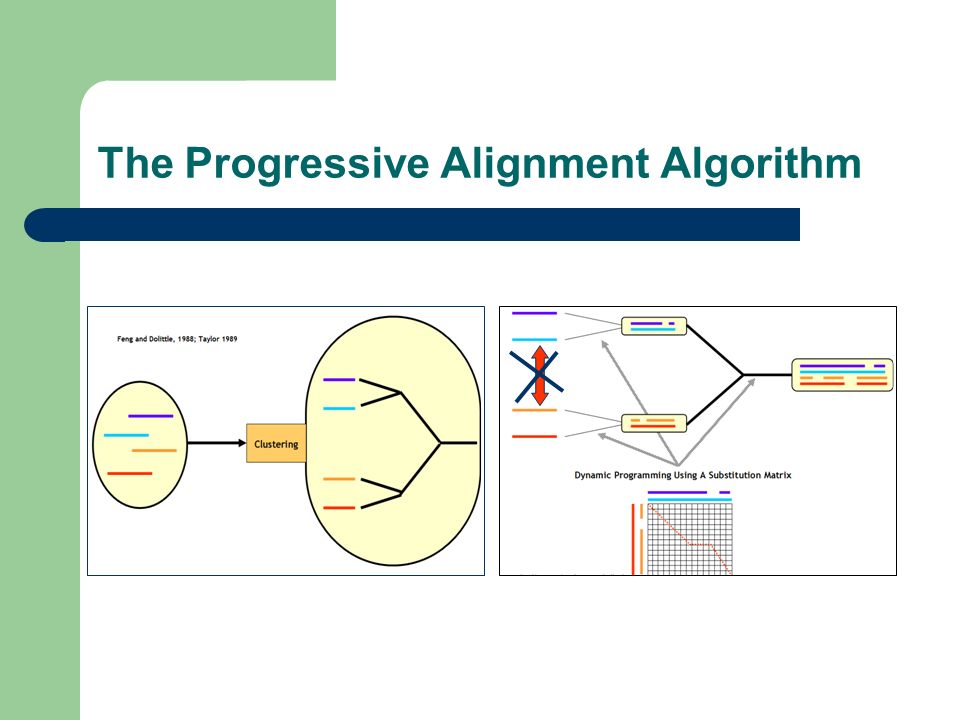 The Progressive Alignment Algorithm

Feng and Dolittle, 1988; Taylor 1989

Clustering

Dynamic Programming Using A Substitution Matrix